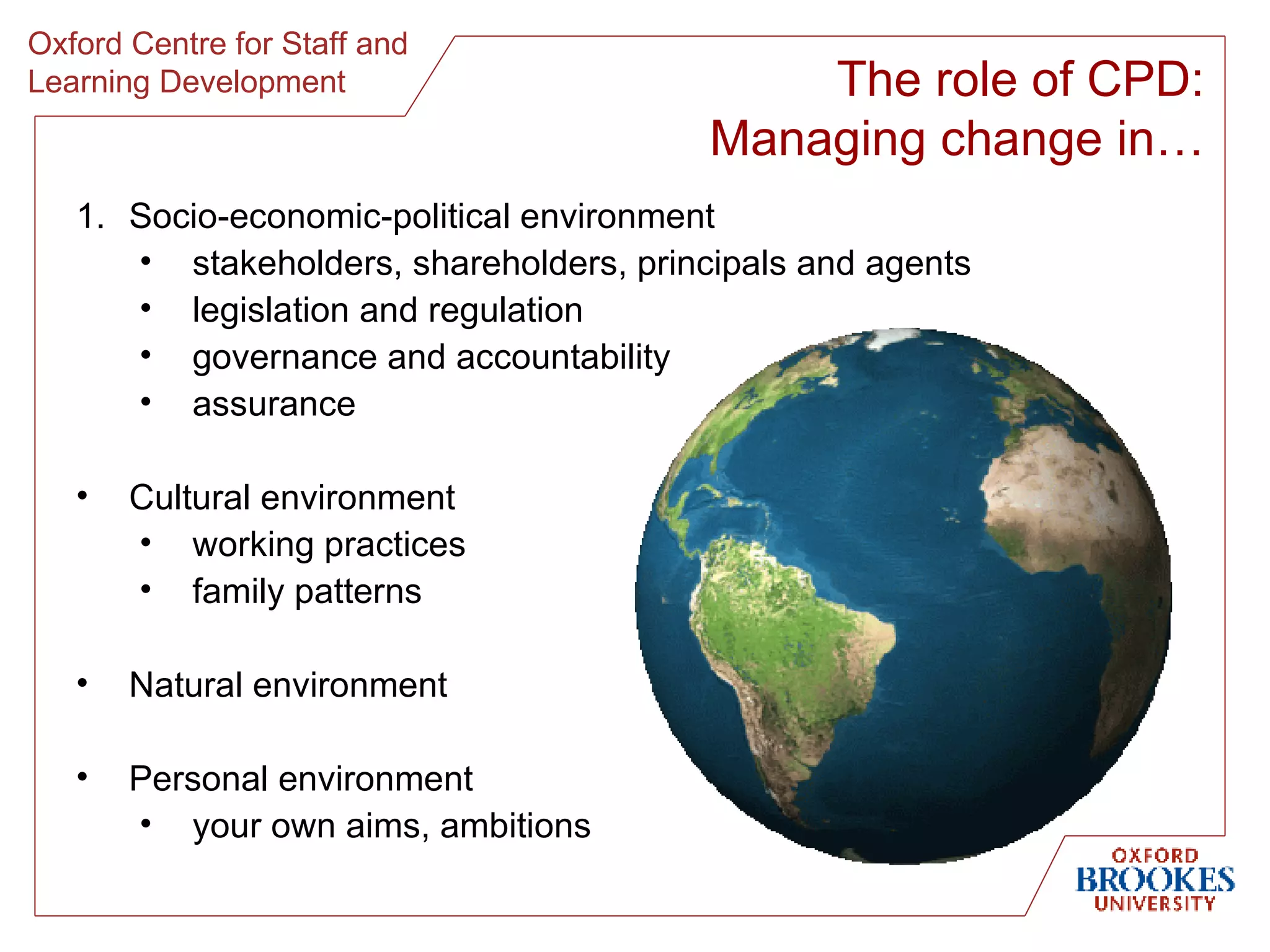 Oxford Centre for Staff and Learning Development

The role of CPD:
Managing change in…

1. Socio-economic-political environment
 • stakeholders, shareholders, principals and agents
 • legislation and regulation
 • governance and accountability
 • assurance

• Cultural environment
 • working practices
 • family patterns

• Natural environment

• Personal environment
 • your own aims, ambitions

OXFORD
BROOKES
UNIVERSITY